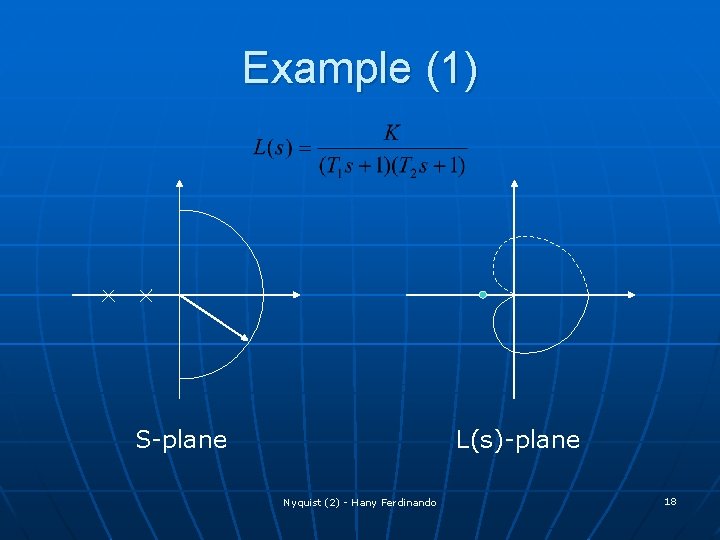 Example (1)

$L(s) = \frac{K}{(T_1 s + 1)(T_2 s + 1)}$

S-plane

L(s)-plane

Nyquist (2) - Hany Ferdinando

18